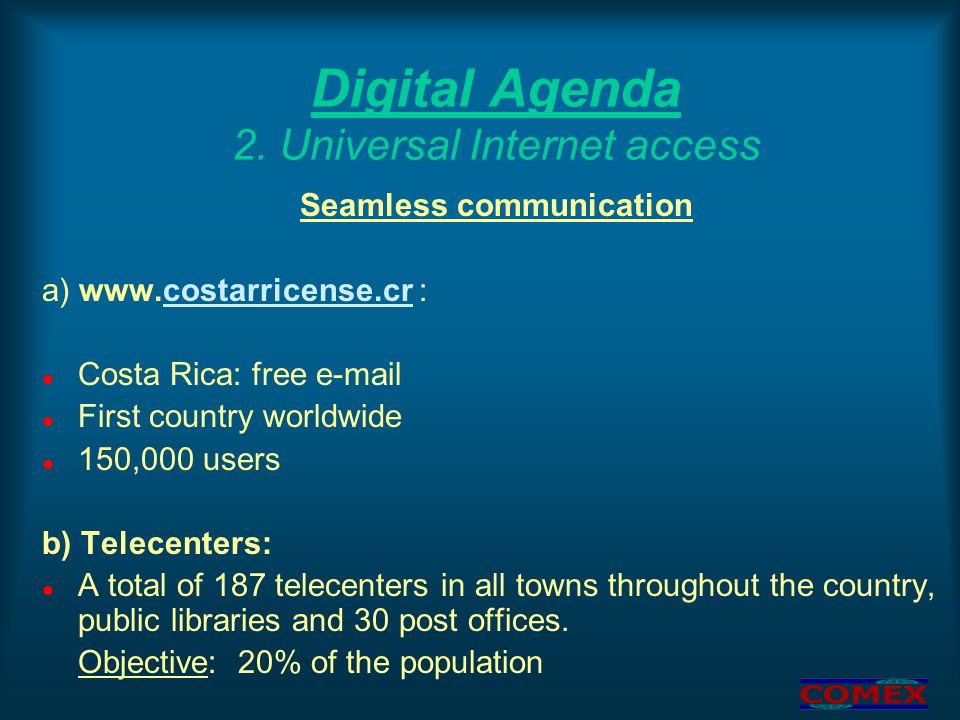 Digital Agenda
2. Universal Internet access

Seamless communication

a) www.costarricense.cr :

- Costa Rica: free e-mail
- First country worldwide
- 150,000 users

b) Telecenters:

- A total of 187 telecenters in all towns throughout the country, public libraries and 30 post offices.

Objective: 20% of the population

COMEX